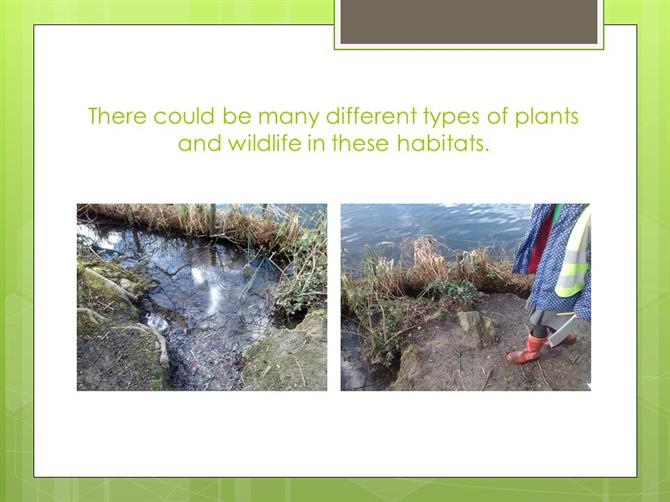 There could be many different types of plants and wildlife in these habitats.